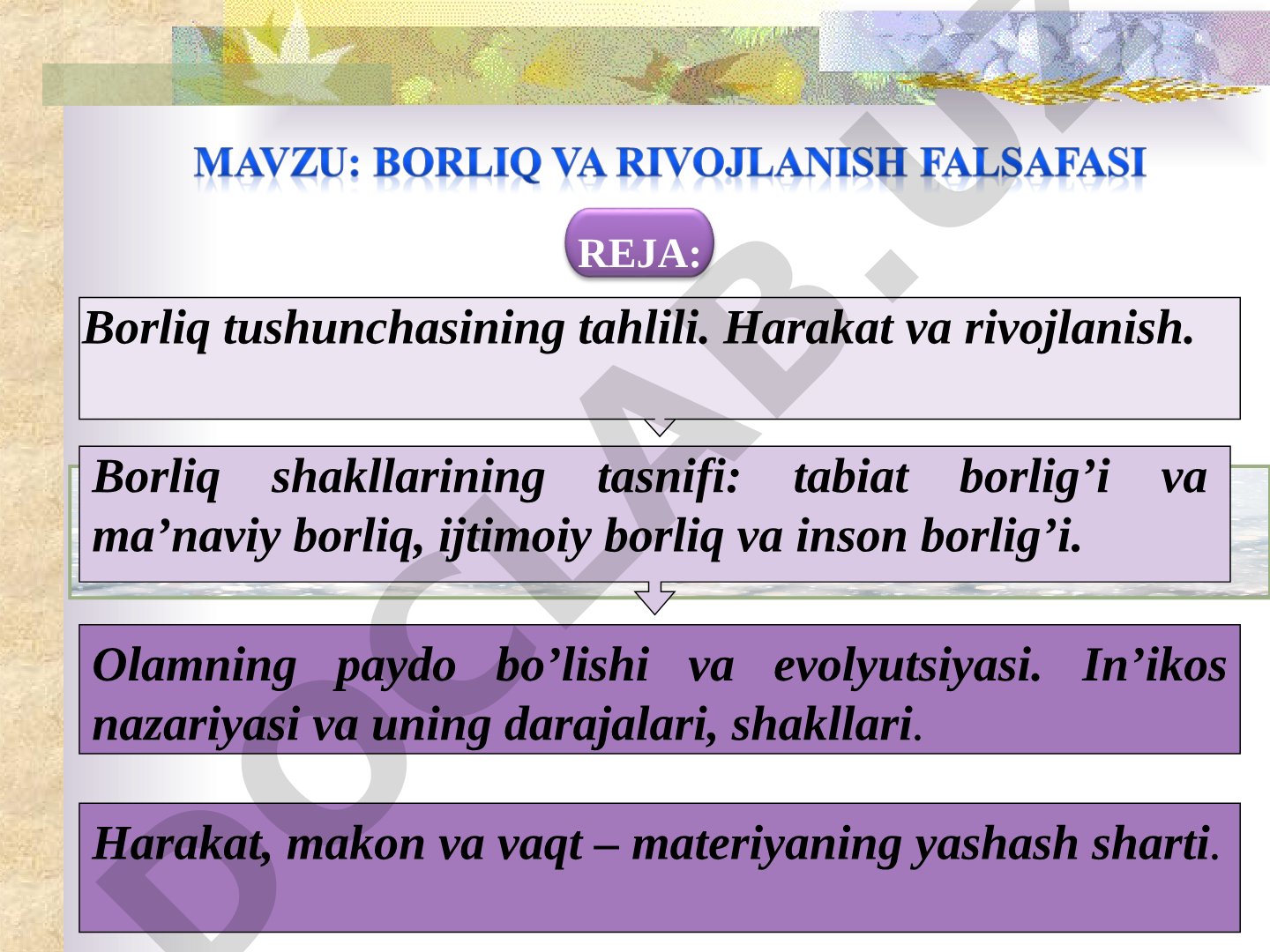 MAVZU: BORLIQ VA RIVOJLANISH FALSAFASI

REJA:

Borliq tushunchasining tahlili. Harakat va rivojlanish.

Borliq shakllarining tasnifi: tabiat borlig’i va ma’naviy borliq, ijtimoiy borliq va inson borlig’i.

Olamning paydo bo’lishi va evolyutsiyasi. In’ikos nazariyasi va uning darajalari, shakllari.

Harakat, makon va vaqt – materiyaning yashash sharti.

DOCLAB.UZ